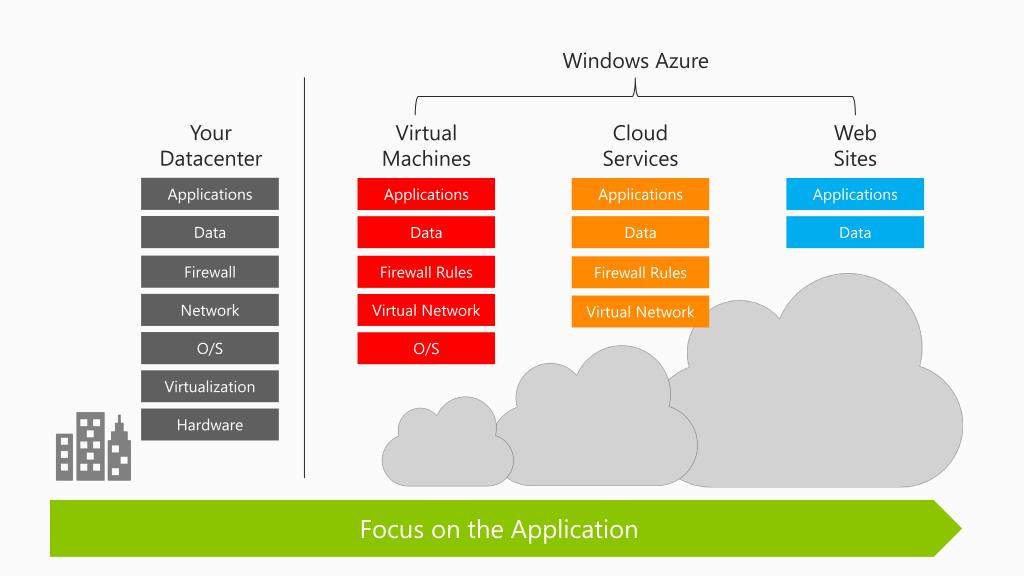 Windows Azure

Your Datacenter
Applications
Data
Firewall
Network
O/S
Virtualization
Hardware

Virtual Machines
Applications
Data
Firewall Rules
Virtual Network
O/S

Cloud Services
Applications
Data
Firewall Rules
Virtual Network

Web Sites
Applications
Data

Focus on the Application